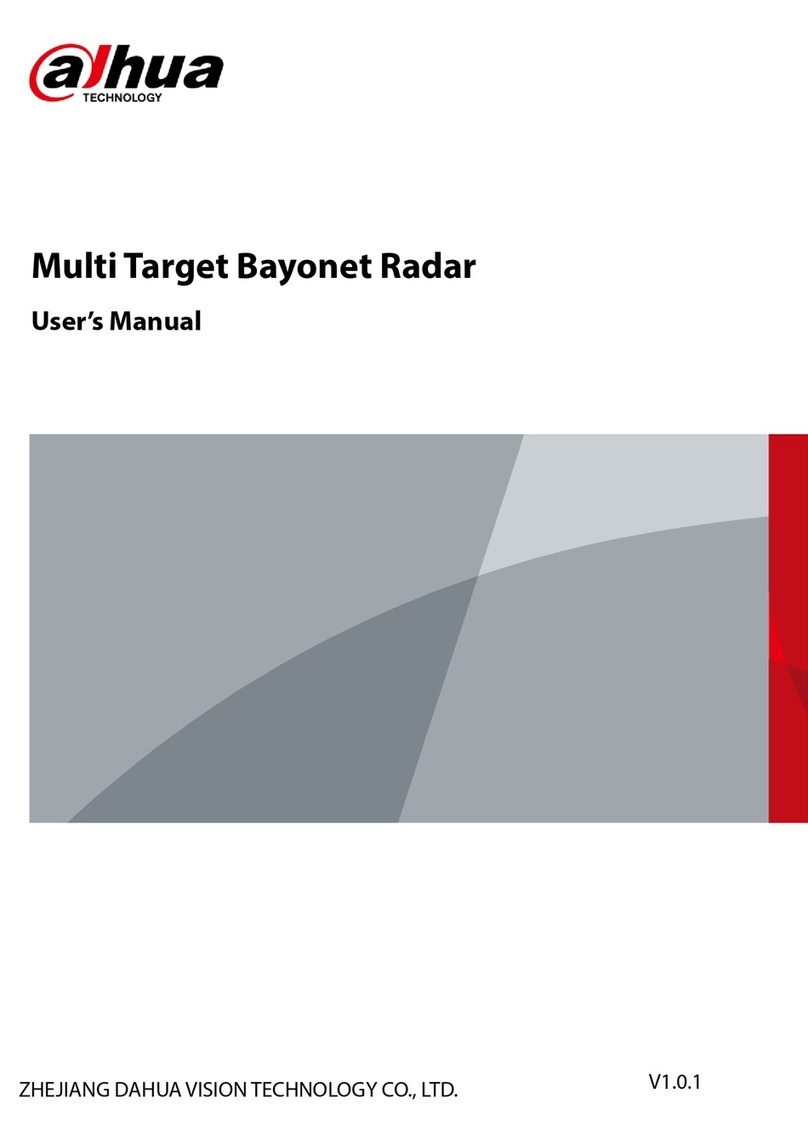 alhua
TECHNOLOGY

Multi Target Bayonet Radar

User's Manual

ZHEJIANG DAHUA VISION TECHNOLOGY CO., LTD.

V1.0.1